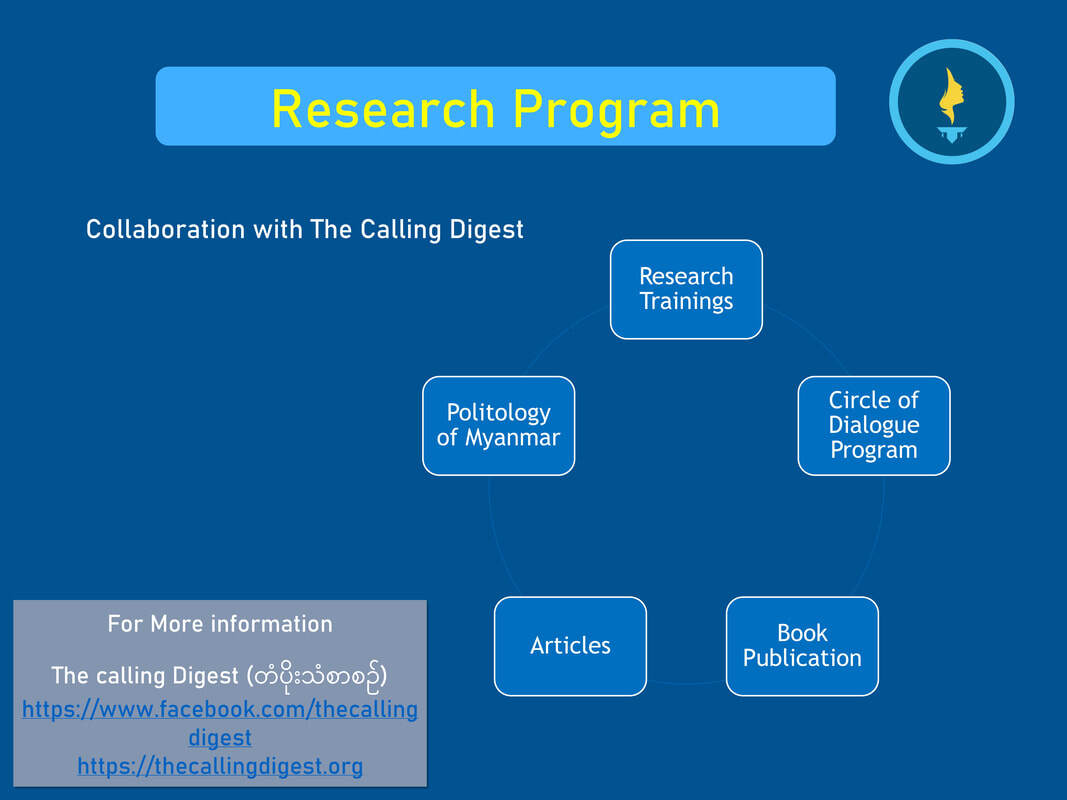 Research Program

Collaboration with The Calling Digest

Research Trainings

Circle of Dialogue Program

Book Publication

Articles

Politology of Myanmar

For More information

The calling Digest (တံပိုးသံစာစဉ်)

https://www.facebook.com/thecallingdigest

https://thecallingdigest.org